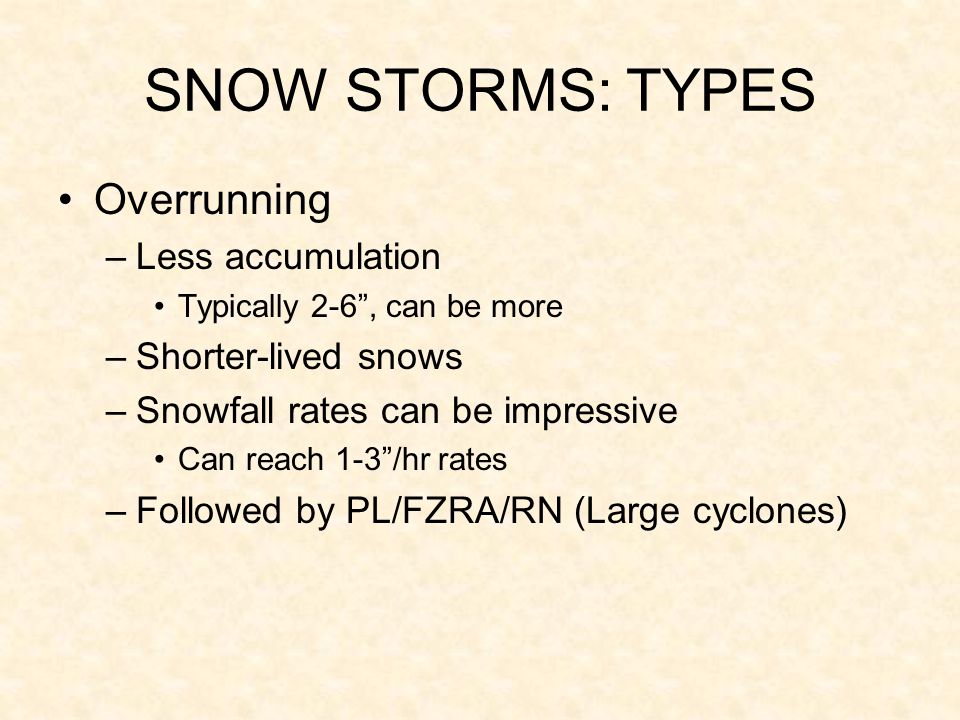 SNOW STORMS: TYPES

• Overrunning
– Less accumulation
• Typically 2-6”, can be more
– Shorter-lived snows
– Snowfall rates can be impressive
• Can reach 1-3”/hr rates
– Followed by PL/FZRA/RN (Large cyclones)